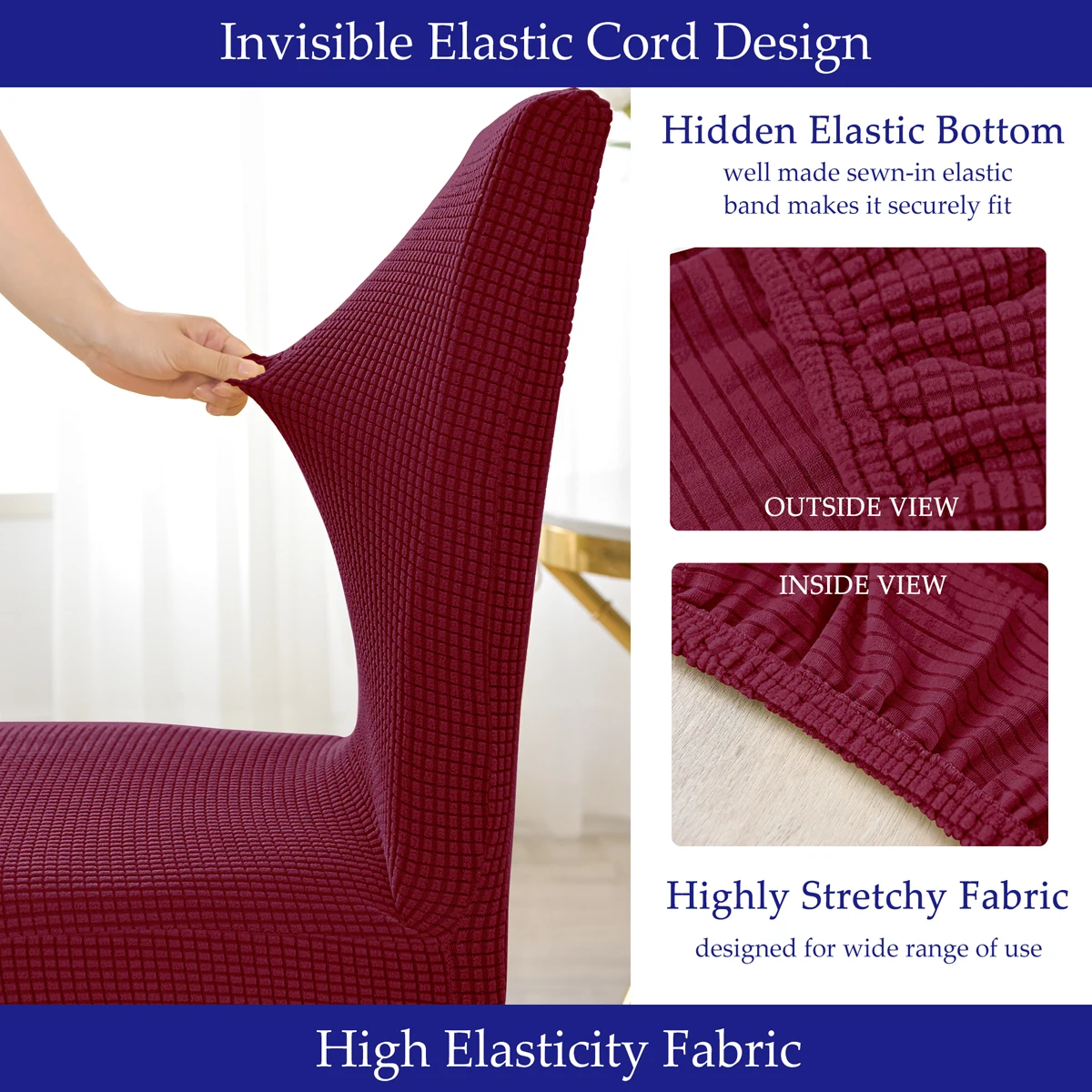 Invisible Elastic Cord Design

Hidden Elastic Bottom
well made sewn-in elastic band makes it securely fit

OUTSIDE VIEW

INSIDE VIEW

Highly Stretchy Fabric
designed for wide range of use

High Elasticity Fabric